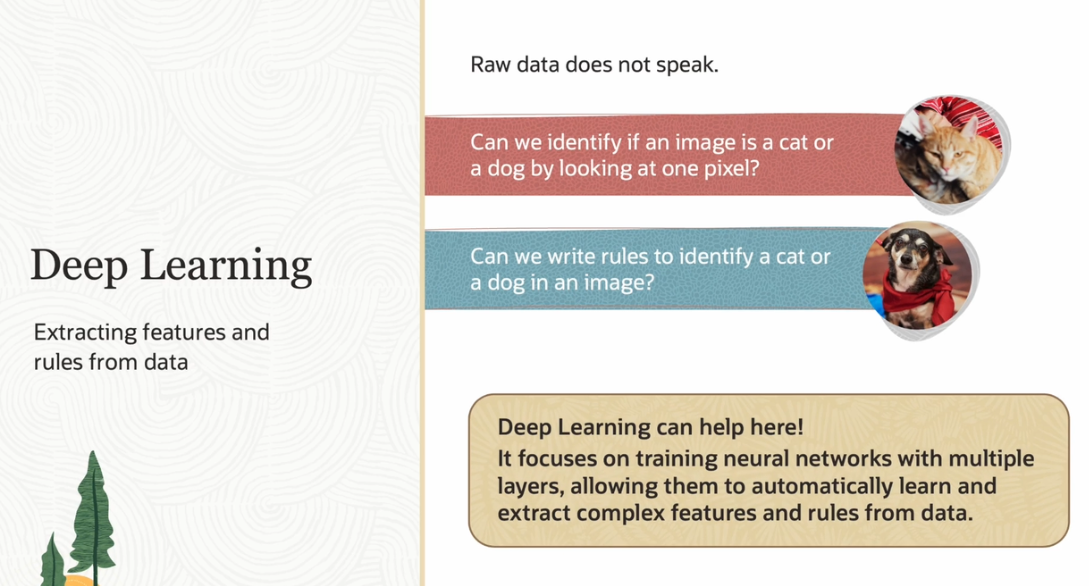 Deep Learning

Extracting features and rules from data

Raw data does not speak.

Can we identify if an image is a cat or a dog by looking at one pixel?

Can we write rules to identify a cat or a dog in an image?

Deep Learning can help here!
It focuses on training neural networks with multiple layers, allowing them to automatically learn and extract complex features and rules from data.